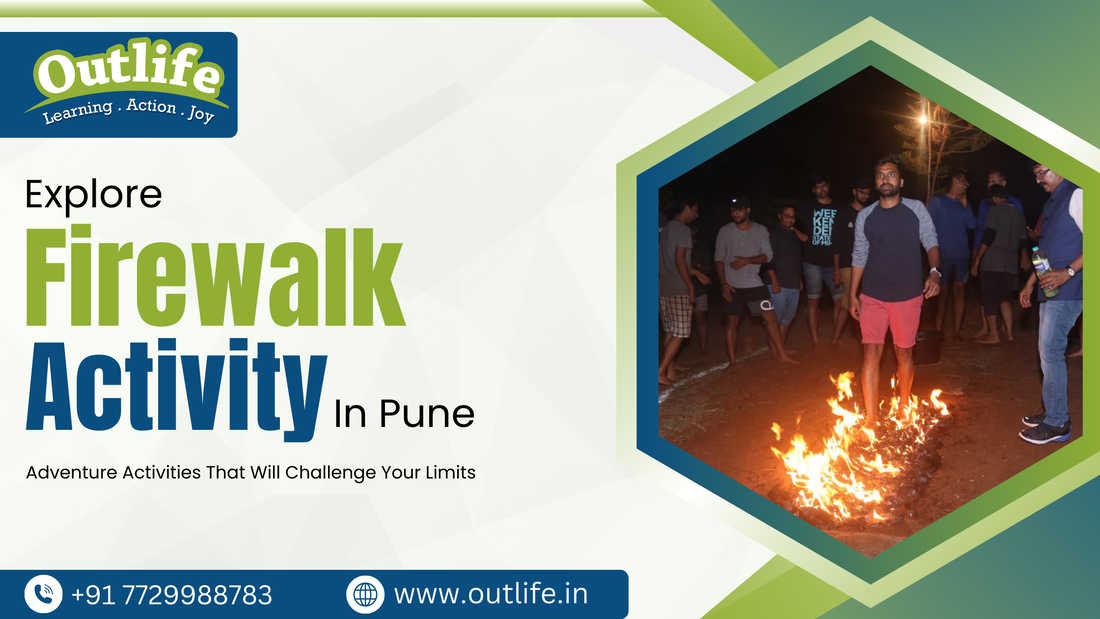 Outlife
Learning . Action . Joy

Explore
Firewalk
Activity In Pune

Adventure Activities That Will Challenge Your Limits

+91 7729988783
www.outlife.in